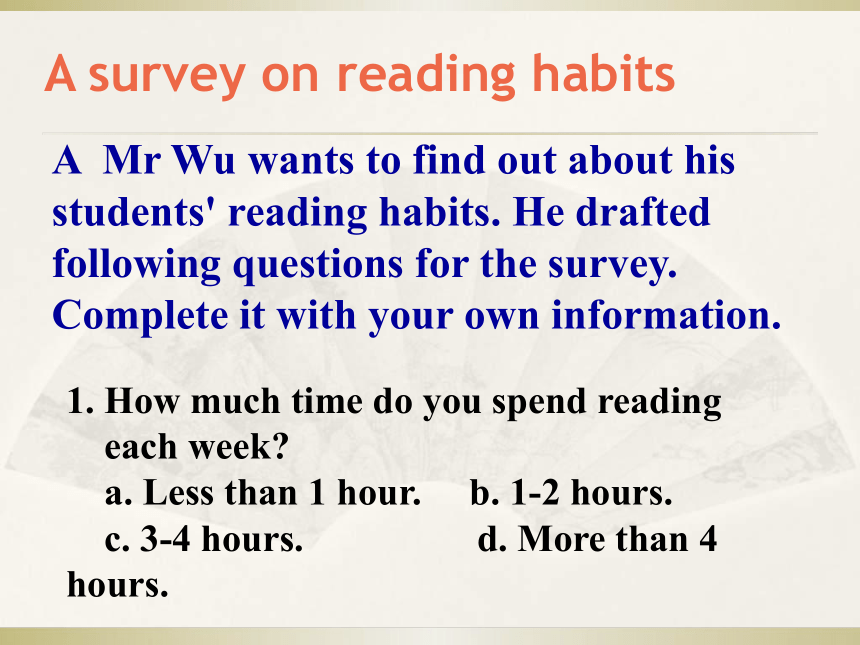 A survey on reading habits

A Mr Wu wants to find out about his students' reading habits. He drafted following questions for the survey. Complete it with your own information.

1. How much time do you spend reading each week?
a. Less than 1 hour. b. 1-2 hours.
c. 3-4 hours. d. More than 4 hours.